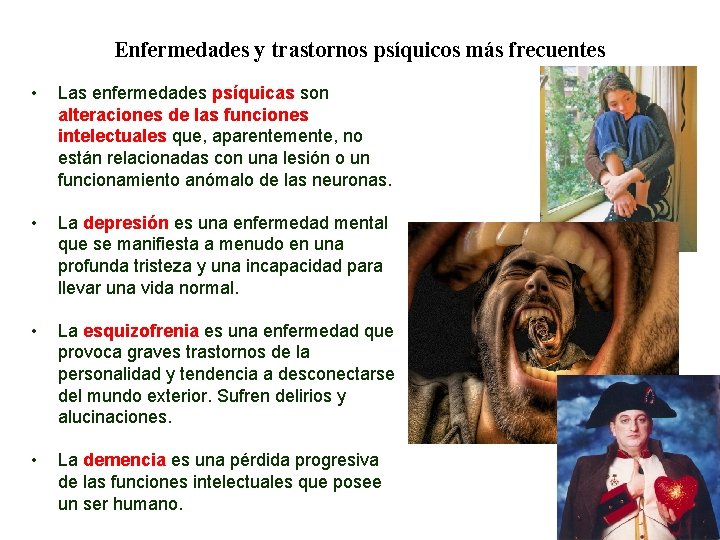 Enfermedades y trastornos psíquicos más frecuentes

• Las enfermedades psíquicas son alteraciones de las funciones intelectuales que, aparentemente, no están relacionadas con una lesión o un funcionamiento anómalo de las neuronas.

• La depresión es una enfermedad mental que se manifiesta a menudo en una profunda tristeza y una incapacidad para llevar una vida normal.

• La esquizofrenia es una enfermedad que provoca graves trastornos de la personalidad y tendencia a desconectarse del mundo exterior. Sufren delirios y alucinaciones.

• La demencia es una pérdida progresiva de las funciones intelectuales que posee un ser humano.